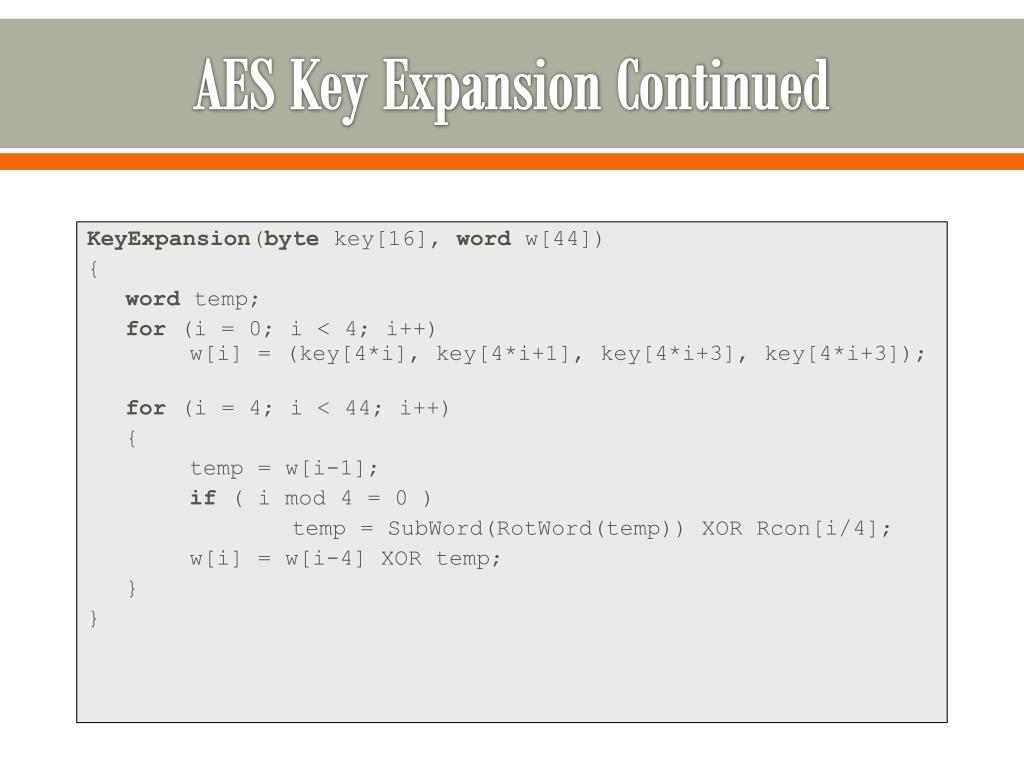 AES Key Expansion Continued

KeyExpansion(byte key[16], word w[44])
{
word temp;
for (i = 0; i < 4; i++)
w[i] = (key[4*i], key[4*i+1], key[4*i+3], key[4*i+3]);

for (i = 4; i < 44; i++)
{
temp = w[i-1];
if ( i mod 4 = 0 )
temp = SubWord(RotWord(temp)) XOR Rcon[i/4];
w[i] = w[i-4] XOR temp;
}
}